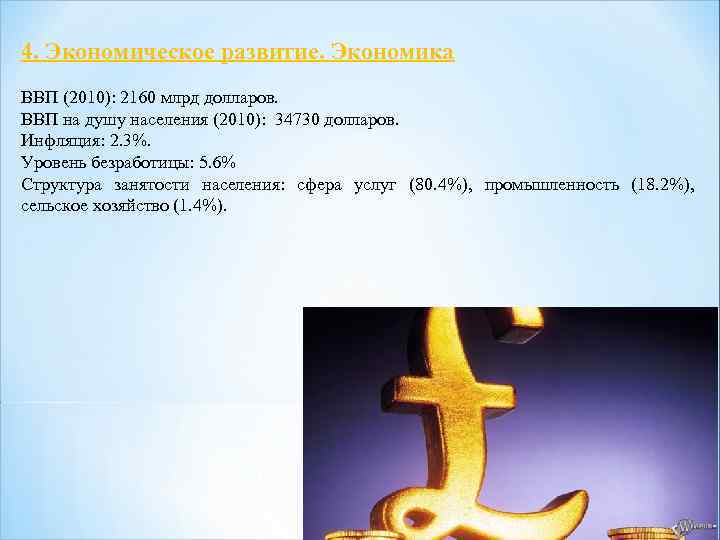 4. Экономическое развитие. Экономика

ВВП (2010): 2160 млрд долларов.
ВВП на душу населения (2010): 34730 долларов.
Инфляция: 2.3%.
Уровень безработицы: 5.6%
Структура занятости населения: сфера услуг (80.4%), промышленность (18.2%), сельское хозяйство (1.4%).